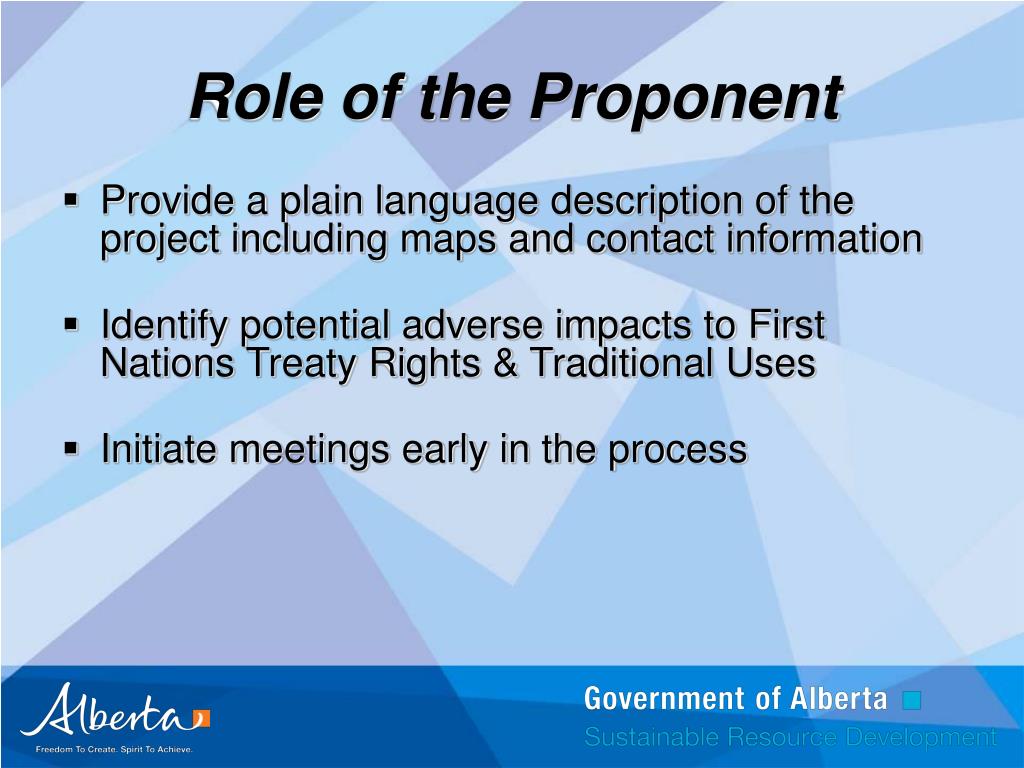 Role of the Proponent

▪ Provide a plain language description of the project including maps and contact information

▪ Identify potential adverse impacts to First Nations Treaty Rights & Traditional Uses

▪ Initiate meetings early in the process

Alberta
Freedom To Create. Spirit To Achieve.

Government of Alberta
Sustainable Resource Development